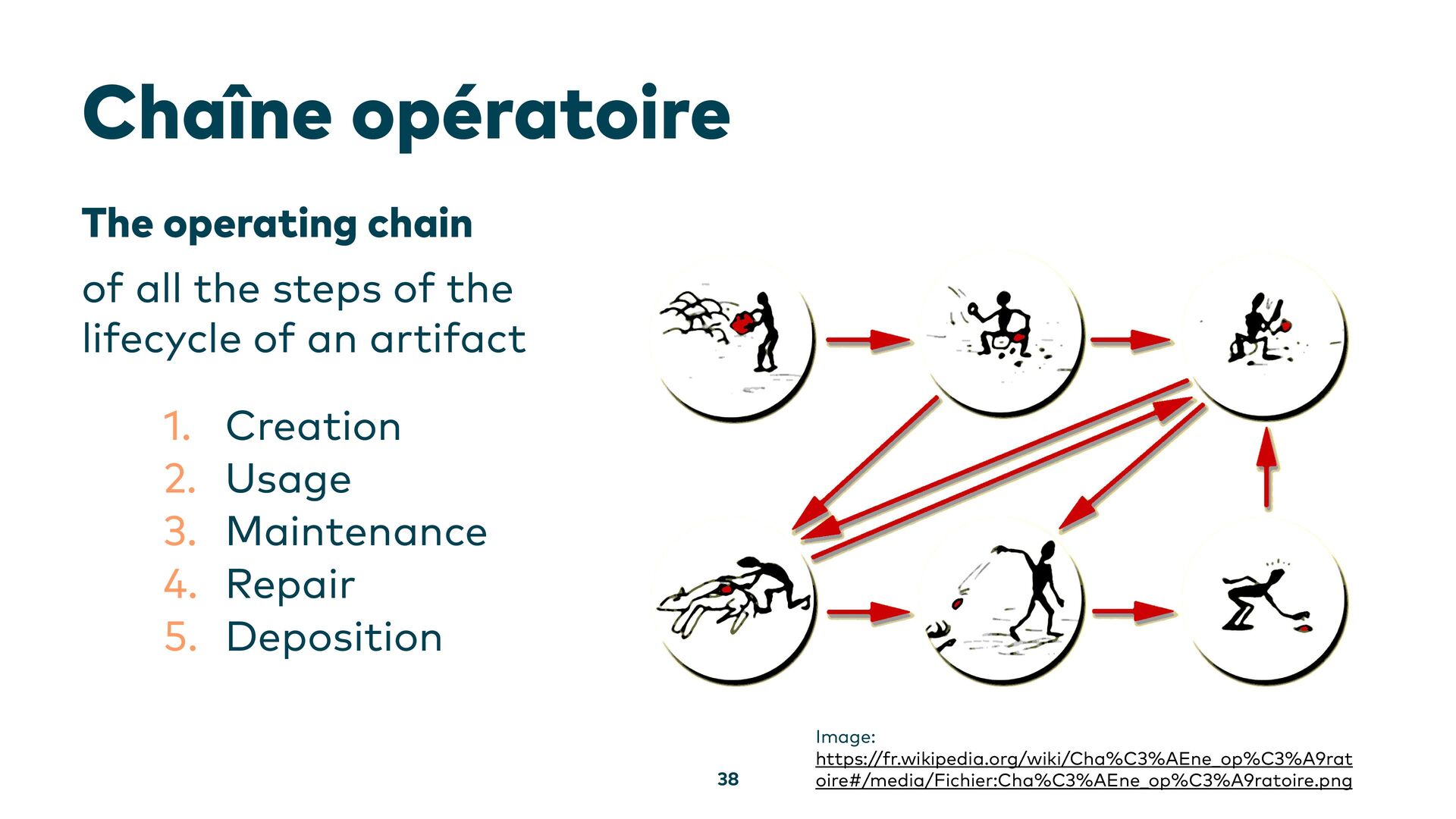 Chaîne opératoire

The operating chain

of all the steps of the lifecycle of an artifact

1. Creation
2. Usage
3. Maintenance
4. Repair
5. Deposition

Image:
https://fr.wikipedia.org/wiki/Cha%C3%AEne_op%C3%A9ratoire#/media/Fichier:Cha%C3%AEne_op%C3%A9ratoire.png

38